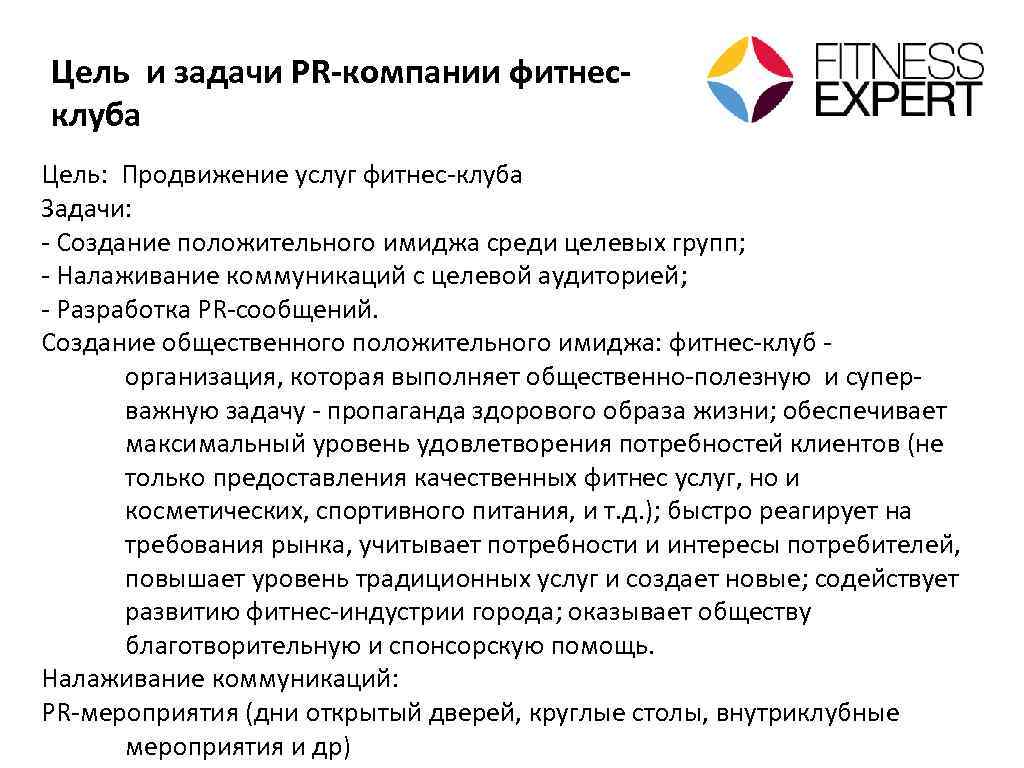 Цель и задачи PR-компании фитнес-клуба

FITNESS EXPERT

Цель: Продвижение услуг фитнес-клуба
Задачи:
- Создание положительного имиджа среди целевых групп;
- Налаживание коммуникаций с целевой аудиторией;
- Разработка PR-сообщений.
Создание общественного положительного имиджа: фитнес-клуб - организация, которая выполняет общественно-полезную и супер-важную задачу - пропаганда здорового образа жизни; обеспечивает максимальный уровень удовлетворения потребностей клиентов (не только предоставления качественных фитнес услуг, но и косметических, спортивного питания, и т.д.); быстро реагирует на требования рынка, учитывает потребности и интересы потребителей, повышает уровень традиционных услуг и создает новые; содействует развитию фитнес-индустрии города; оказывает обществу благотворительную и спонсорскую помощь.
Налаживание коммуникаций:
PR-мероприятия (дни открытый дверей, круглые столы, внутриклубные мероприятия и др)